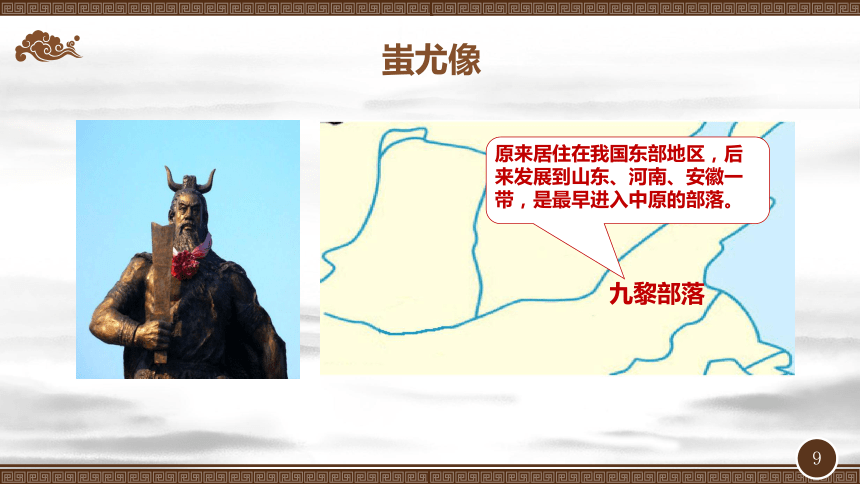 蚩尤像

原来居住在我国东部地区，后来发展到山东、河南、安徽一带，是最早进入中原的部落。

九黎部落

9